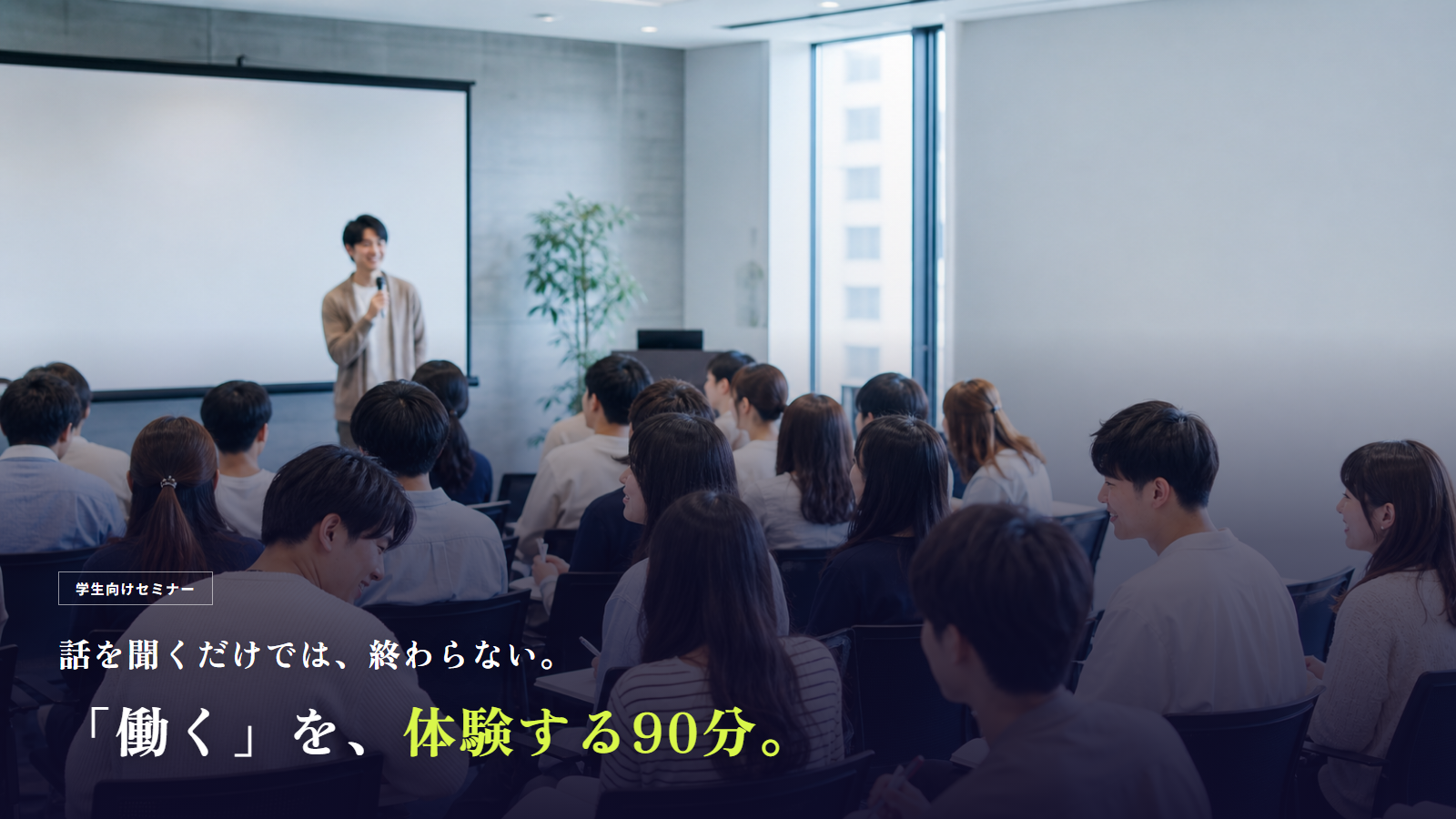 学生向けセミナー

話を聞くだけでは、終わらない。

「働く」を、体験する90分。